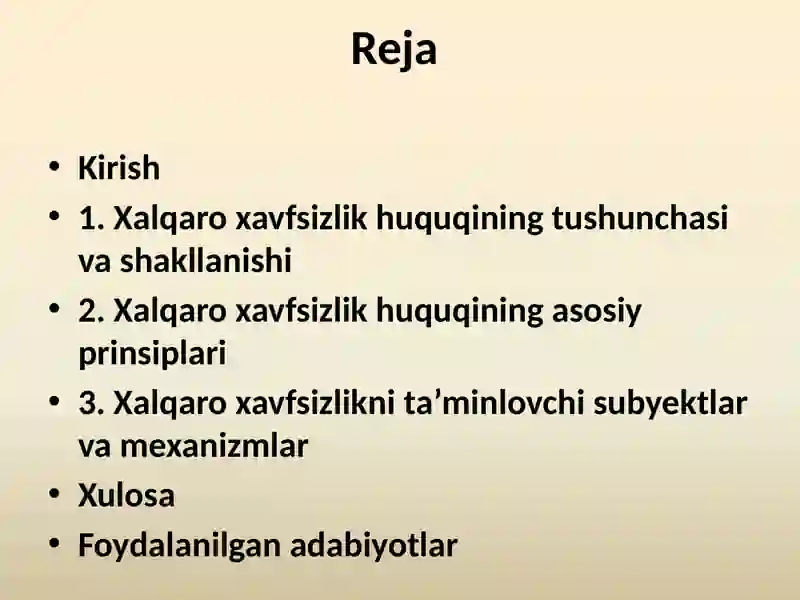 Reja

• Kirish
• 1. Xalqaro xavfsizlik huquqining tushunchasi va shakllanishi
• 2. Xalqaro xavfsizlik huquqining asosiy prinsiplari
• 3. Xalqaro xavfsizlikni ta’minlovchi subyektlar va mexanizmlar
• Xulosa
• Foydalanilgan adabiyotlar